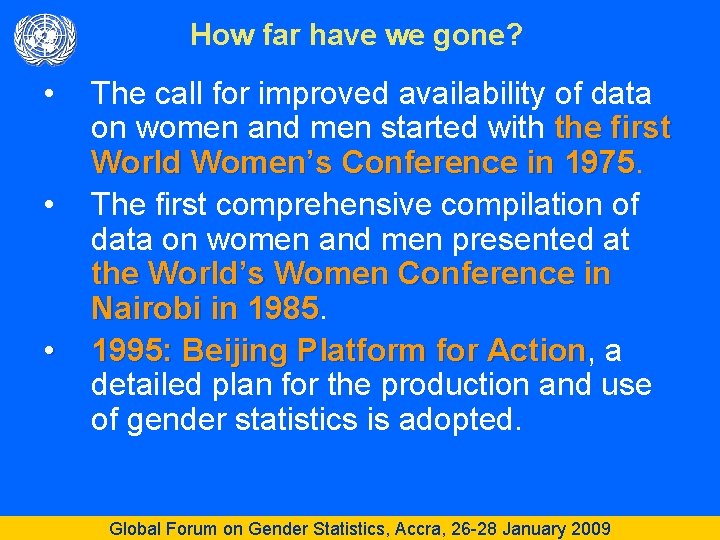 How far have we gone?

• The call for improved availability of data on women and men started with the first World Women's Conference in 1975.

• The first comprehensive compilation of data on women and men presented at the World's Women Conference in Nairobi in 1985.

• 1995: Beijing Platform for Action, a detailed plan for the production and use of gender statistics is adopted.

Global Forum on Gender Statistics, Accra, 26-28 January 2009